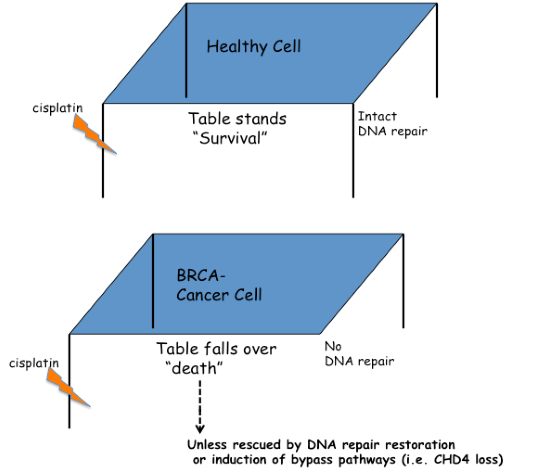 Healthy Cell

cisplatin

Table stands
"Survival"

Intact
DNA repair

BRCA-
Cancer Cell

cisplatin

Table falls over
"death"

No
DNA repair

Unless rescued by DNA repair restoration
or induction of bypass pathways (i.e. CHD4 loss)